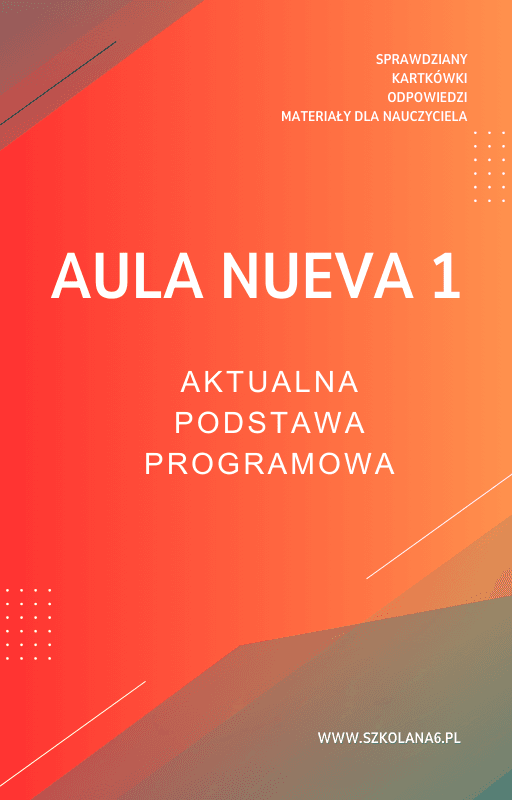 SPRAWDZIANY
KARTKÓWKI
ODPOWIEDZI
MATERIAŁY DLA NAUCZYCIELA

AULA NUEVA 1

AKTUALNA
PODSTAWA
PROGRAMOWA

WWW.SZKOLANA6.PL